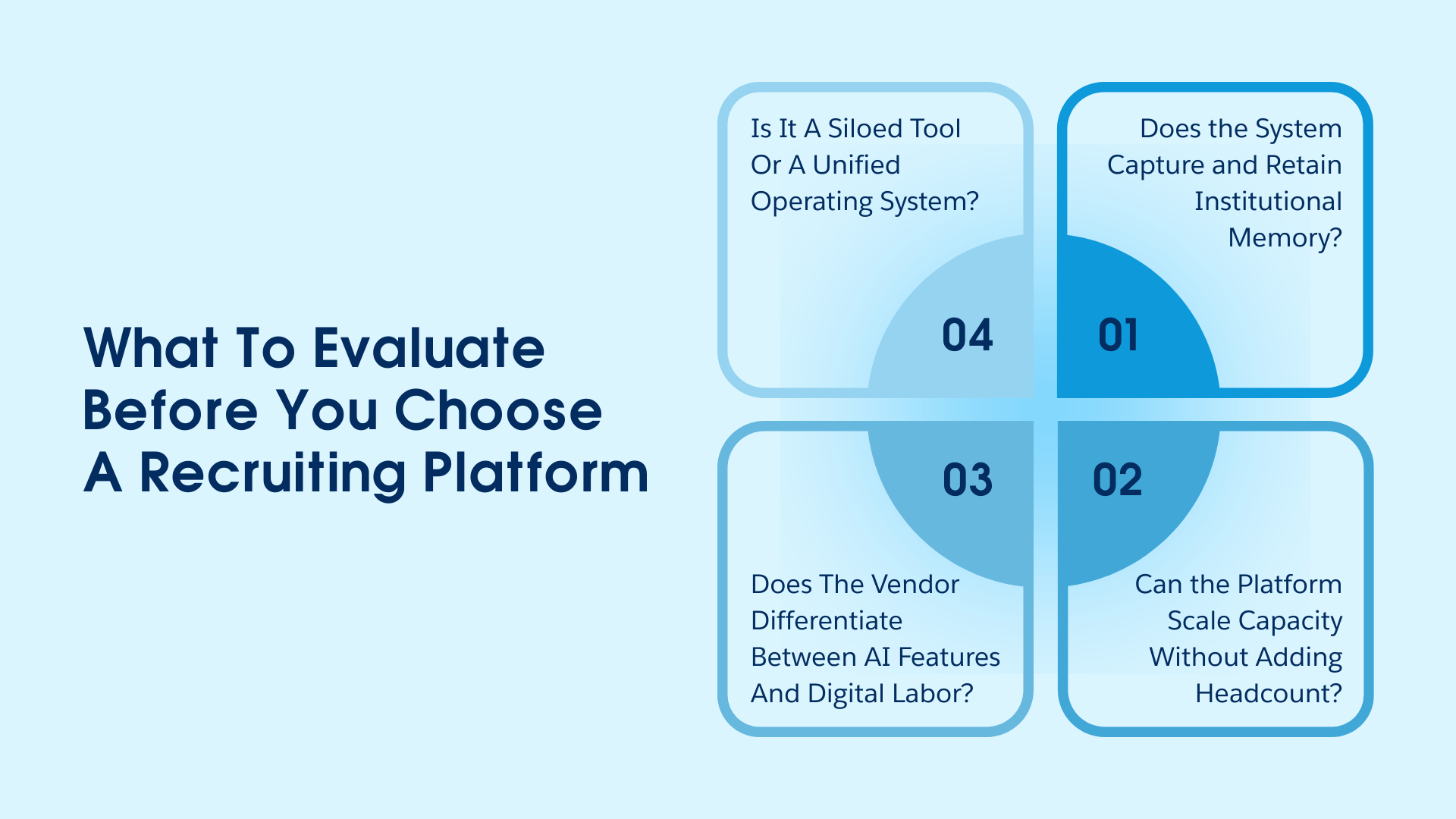 What To Evaluate Before You Choose A Recruiting Platform

01

Does the System Capture and Retain Institutional Memory?

02

Can the Platform Scale Capacity Without Adding Headcount?

03

Does The Vendor Differentiate Between AI Features And Digital Labor?

04

Is It A Siloed Tool Or A Unified Operating System?